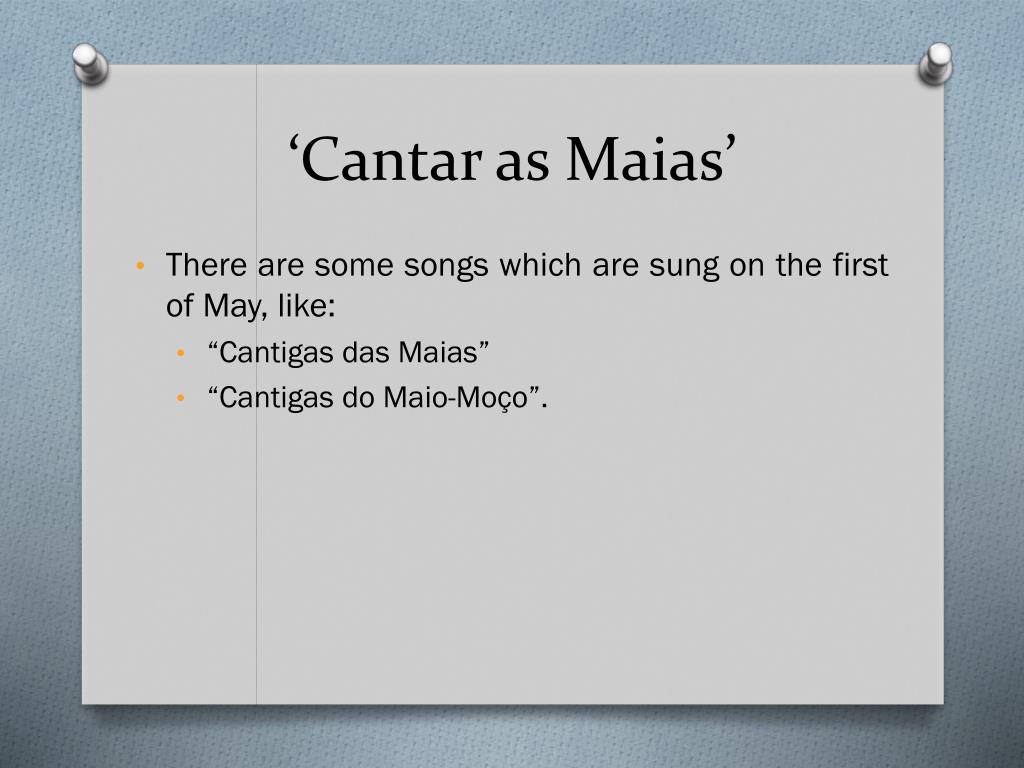 ‘Cantar as Maias’

• There are some songs which are sung on the first of May, like:
  • “Cantigas das Maias”
  • “Cantigas do Maio-Moço”.